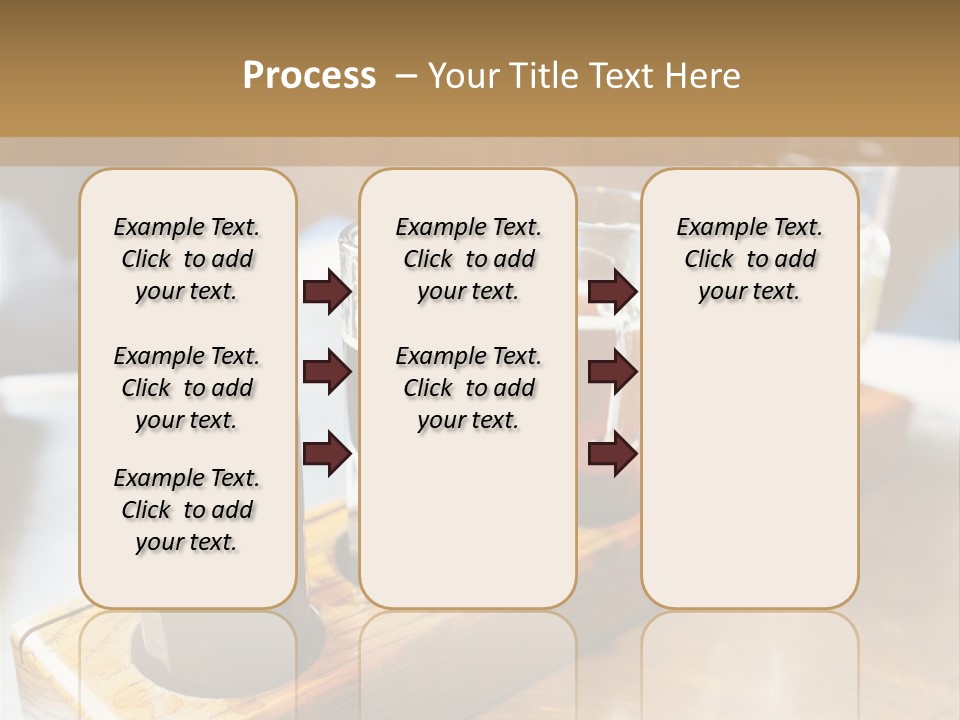 Process – Your Title Text Here

Example Text. Click to add your text.

Example Text. Click to add your text.

Example Text. Click to add your text.

Example Text. Click to add your text.

Example Text. Click to add your text.

Example Text. Click to add your text.